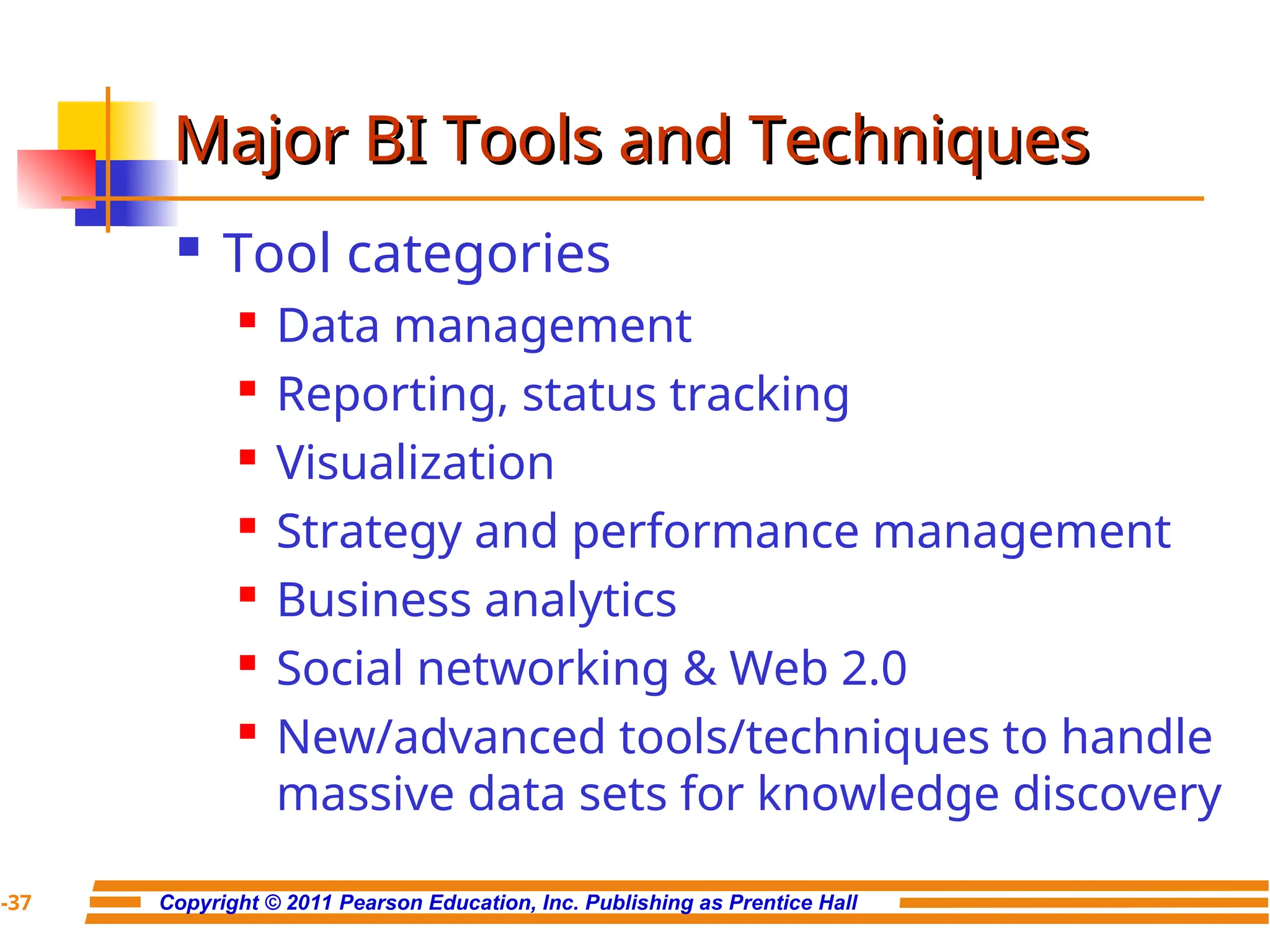 Major BI Tools and Techniques

- Tool categories
  - Data management
  - Reporting, status tracking
  - Visualization
  - Strategy and performance management
  - Business analytics
  - Social networking & Web 2.0
  - New/advanced tools/techniques to handle massive data sets for knowledge discovery

-37 Copyright © 2011 Pearson Education, Inc. Publishing as Prentice Hall